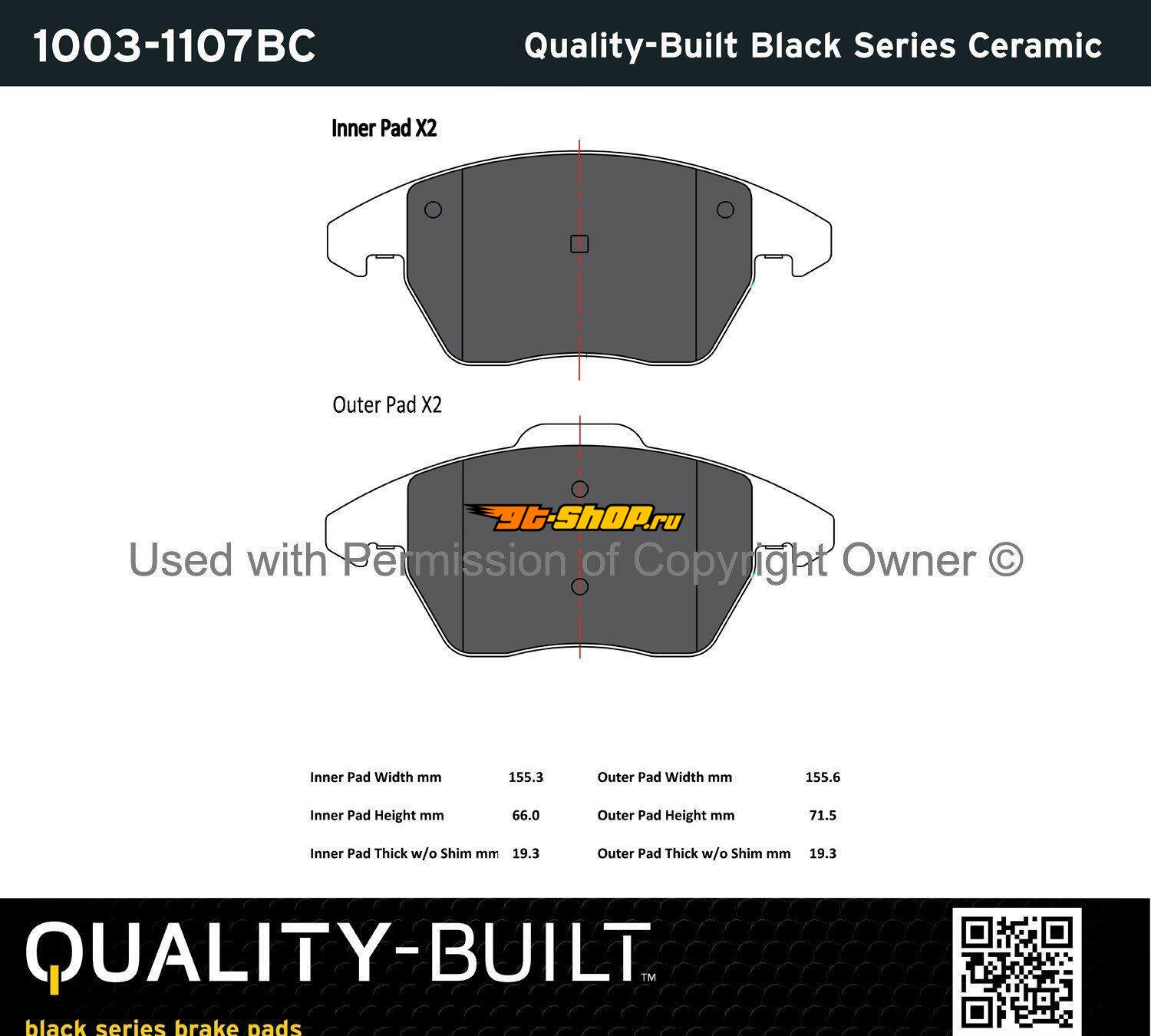 1003-1107BC

Quality-Built Black Series Ceramic

Inner Pad X2

Outer Pad X2

gt-shop.ru

Used with Permission of Copyright Owner ©

| Inner Pad Width mm | 155.3 | Outer Pad Width mm | 155.6 |
|---|---|---|---|
| Inner Pad Height mm | 66.0 | Outer Pad Height mm | 71.5 |
| Inner Pad Thick w/o Shim mm | 19.3 | Outer Pad Thick w/o Shim mm | 19.3 |

QUALITY-BUILT™

black series brake pads